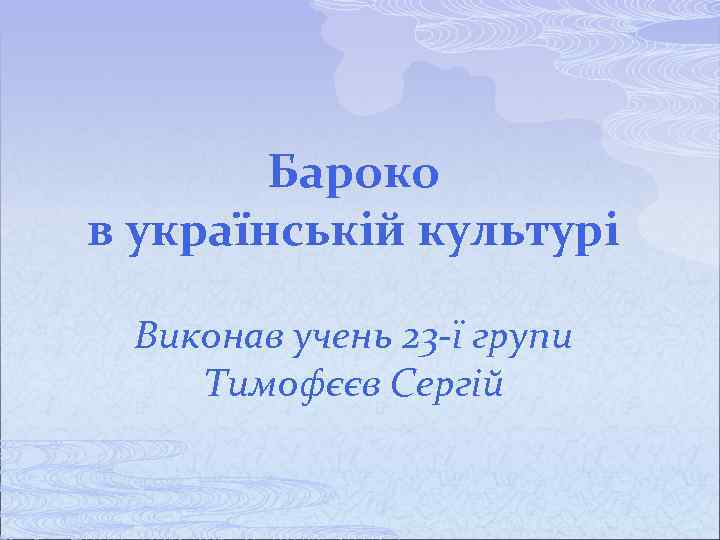 Бароко
в українській культурі

Виконав учень 23-ї групи
Тимофєєв Сергій